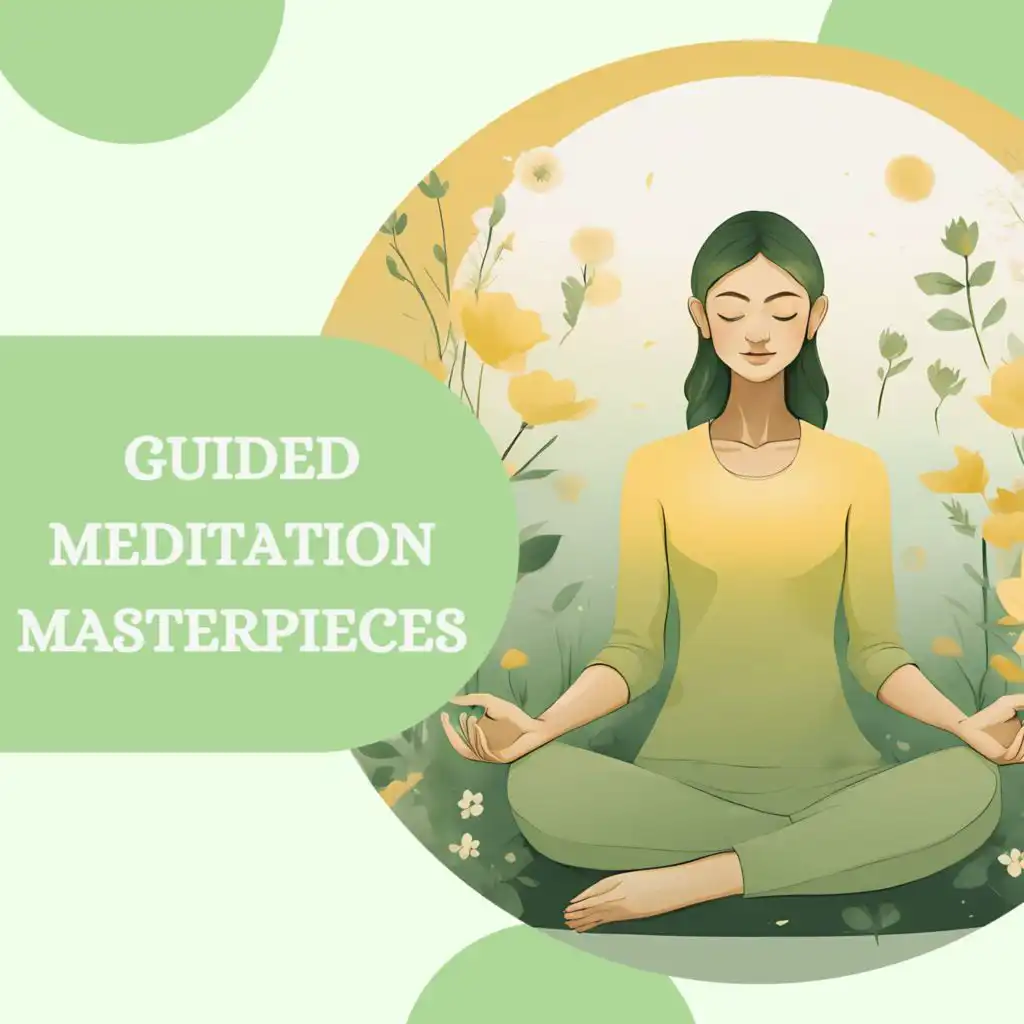 GUIDED MEDITATION MASTERPIECES